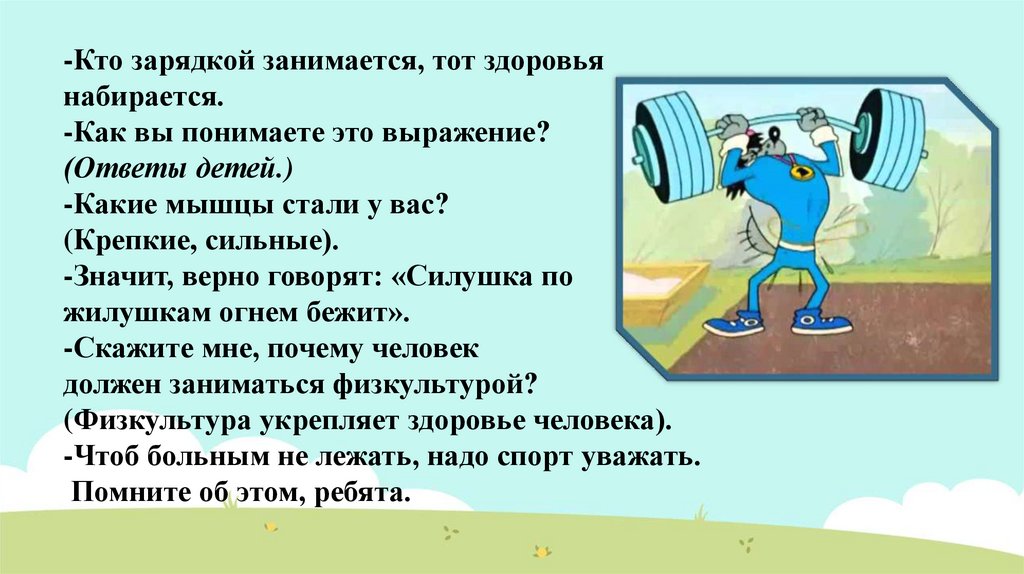 -Кто зарядкой занимается, тот здоровья набирается.
-Как вы понимаете это выражение?
(Ответы детей.)
-Какие мышцы стали у вас?
(Крепкие, сильные).
-Значит, верно говорят: «Силушка по жилушкам огнем бежит».
-Скажите мне, почему человек должен заниматься физкультурой?
(Физкультура укрепляет здоровье человека).
-Чтоб больным не лежать, надо спорт уважать.
Помните об этом, ребята.